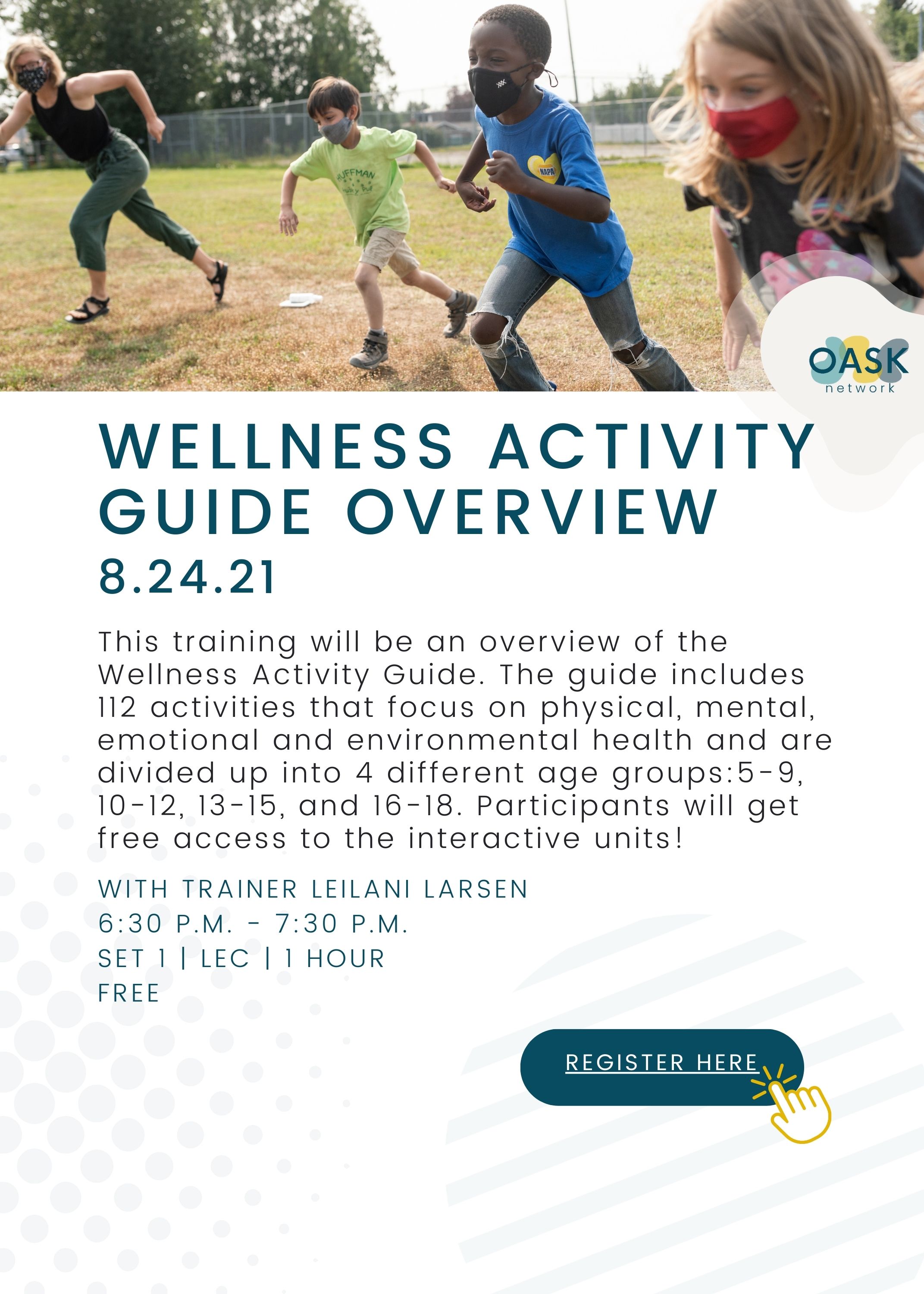 HUFFMAN

NAPA

OASK network

WELLNESS ACTIVITY GUIDE OVERVIEW

8.24.21

This training will be an overview of the Wellness Activity Guide. The guide includes 112 activities that focus on physical, mental, emotional and environmental health and are divided up into 4 different age groups:5-9, 10-12, 13-15, and 16-18. Participants will get free access to the interactive units!

WITH TRAINER LEILANI LARSEN
6:30 P.M. - 7:30 P.M.
SET 1 | LEC | 1 HOUR
FREE

REGISTER HERE